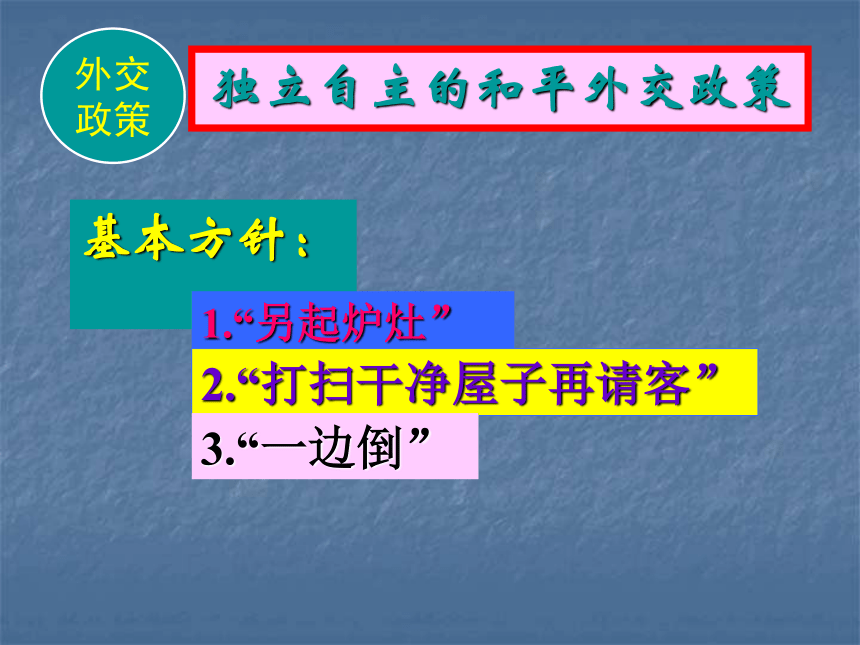 外交政策

独立自主的和平外交政策

基本方针：

1.“另起炉灶”

2.“打扫干净屋子再请客”

3.“一边倒”